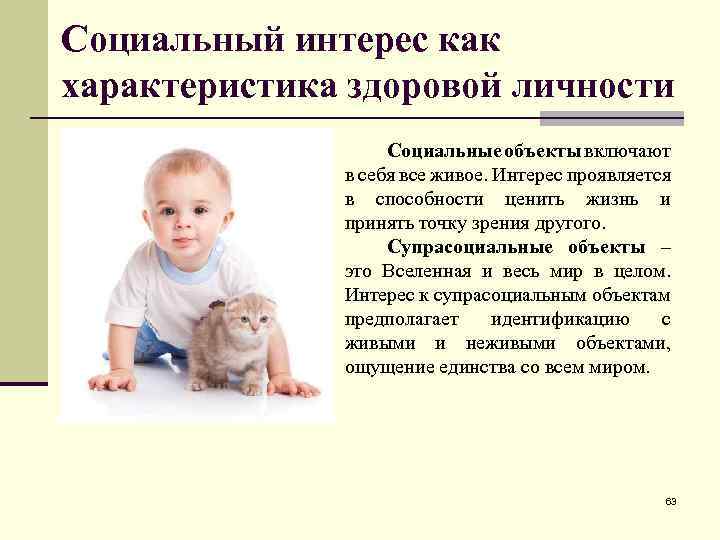 Социальный интерес как характеристика здоровой личности

Социальные объекты включают в себя все живое. Интерес проявляется в способности ценить жизнь и принять точку зрения другого.

Супрасоциальные объекты – это Вселенная и весь мир в целом. Интерес к супрасоциальным объектам предполагает идентификацию с живыми и неживыми объектами, ощущение единства со всем миром.

63